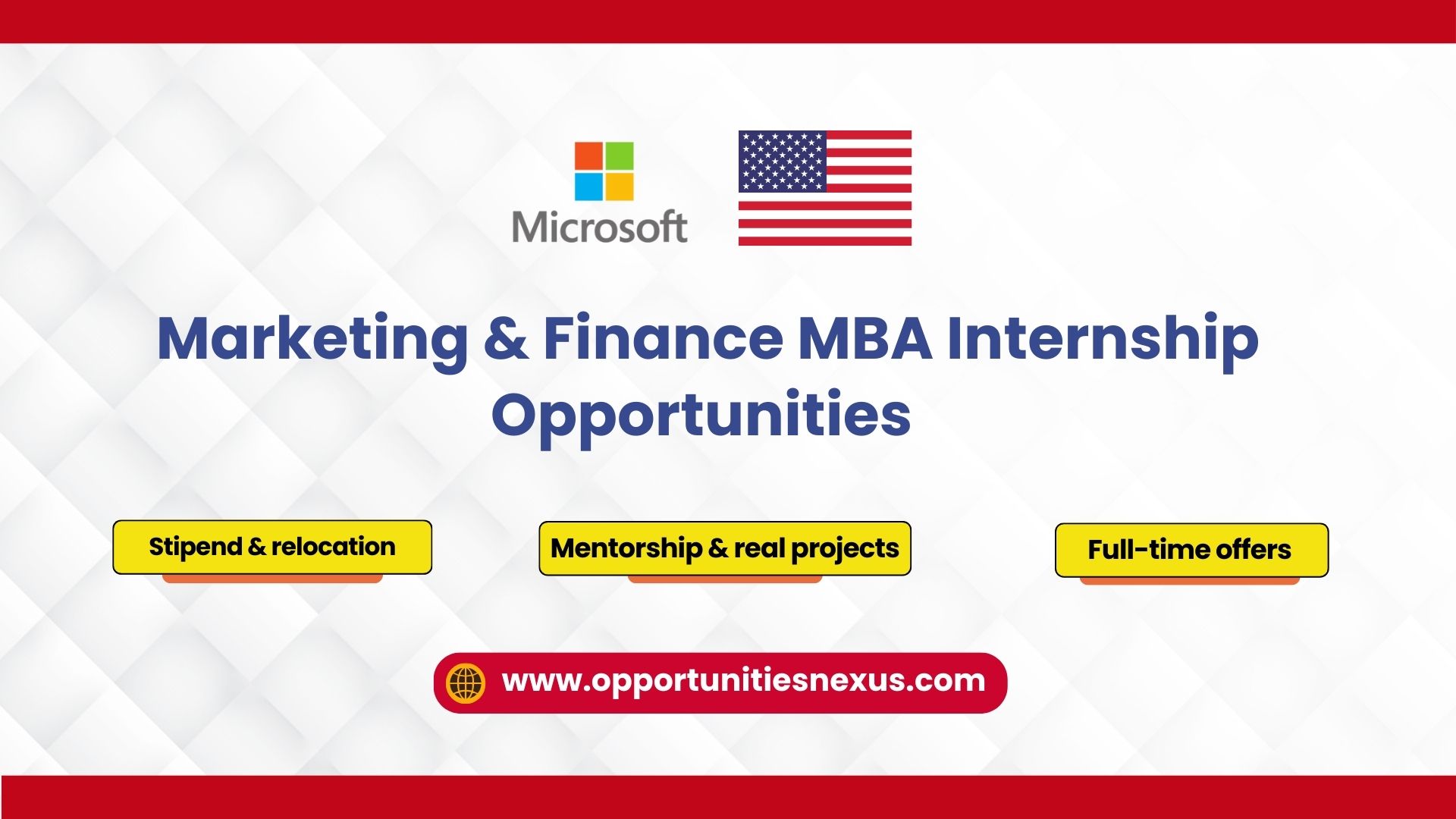 Microsoft

Marketing & Finance MBA Internship Opportunities

Stipend & relocation

Mentorship & real projects

Full-time offers

www.opportunitiesnexus.com